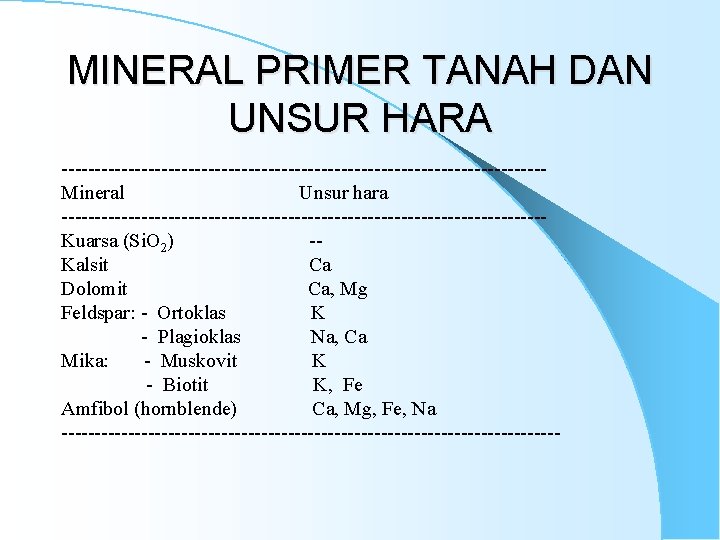 MINERAL PRIMER TANAH DAN UNSUR HARA

| Mineral | Unsur hara |
|---|---|
| Kuarsa ($SiO_2$) | -- |
| Kalsit | Ca |
| Dolomit | Ca, Mg |
| Feldspar: - Ortoklas | K |
| - Plagioklas | Na, Ca |
| Mika: - Muskovit | K |
| - Biotit | K, Fe |
| Amfibol (hornblende) | Ca, Mg, Fe, Na |